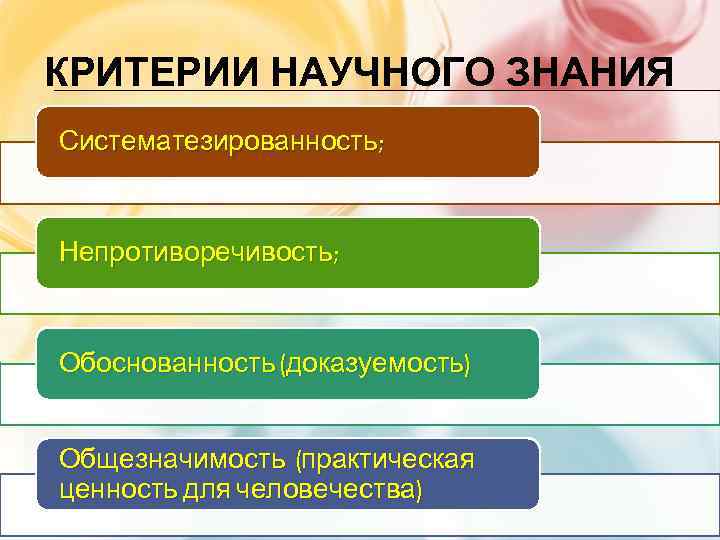 КРИТЕРИИ НАУЧНОГО ЗНАНИЯ

Систематезированность;

Непротиворечивость;

Обоснованность (доказуемость)

Общезначимость (практическая ценность для человечества)